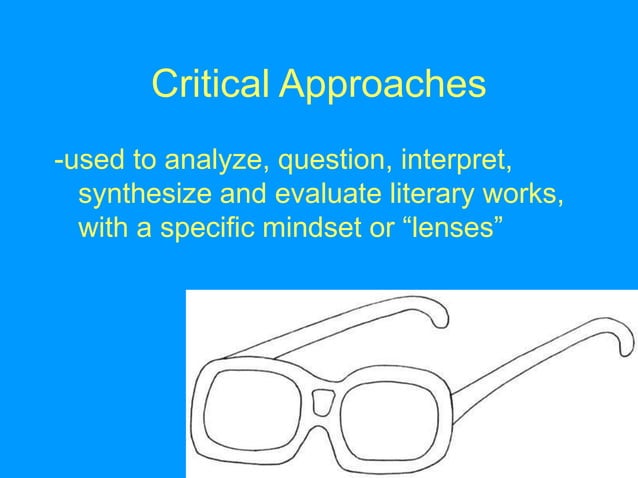 Critical Approaches

-used to analyze, question, interpret, synthesize and evaluate literary works, with a specific mindset or “lenses”